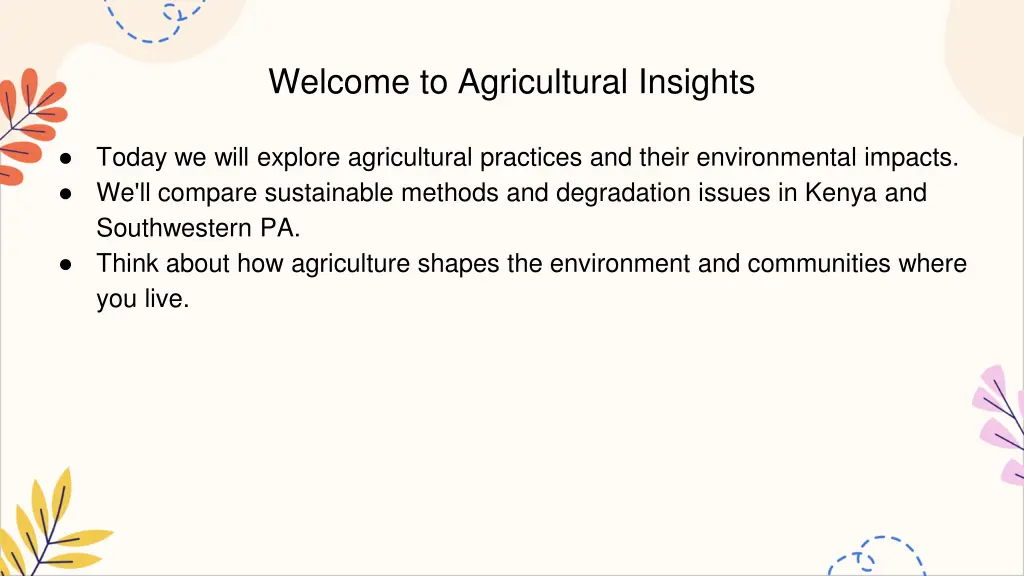 Welcome to Agricultural Insights

● Today we will explore agricultural practices and their environmental impacts.
● We'll compare sustainable methods and degradation issues in Kenya and Southwestern PA.
● Think about how agriculture shapes the environment and communities where you live.